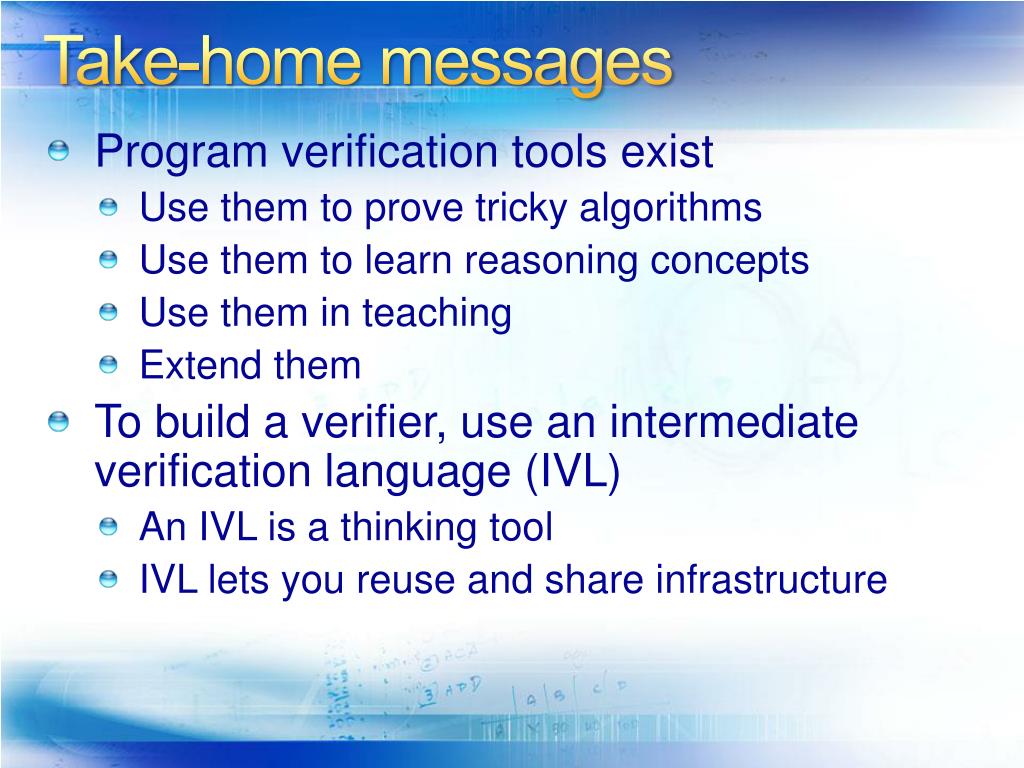 Take-home messages

Program verification tools exist

Use them to prove tricky algorithms

Use them to learn reasoning concepts

Use them in teaching

Extend them

To build a verifier, use an intermediate verification language (IVL)

An IVL is a thinking tool

IVL lets you reuse and share infrastructure